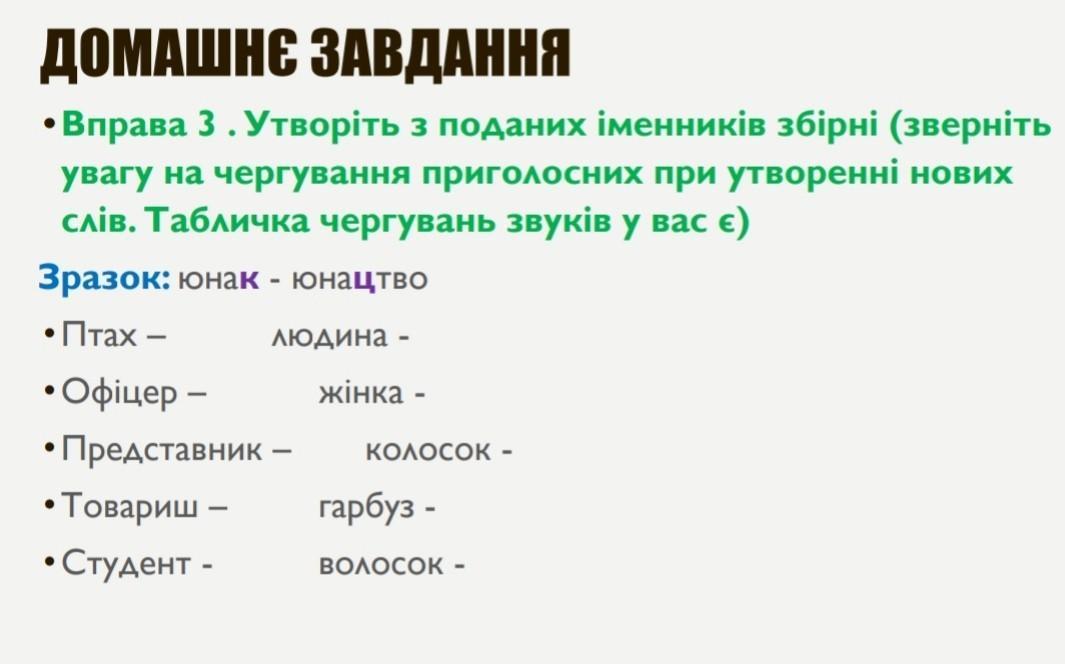 ДОМАШНЄ ЗАВДАННЯ

• Вправа 3 . Утворіть з поданих іменників збірні (зверніть увагу на чергування приголосних при утворенні нових слів. Табличка чергувань звуків у вас є)

Зразок: юнак - юнацтво

• Птах – людина -

• Офіцер – жінка -

• Представник – колосок -

• Товариш – гарбуз -

• Студент - волосок -